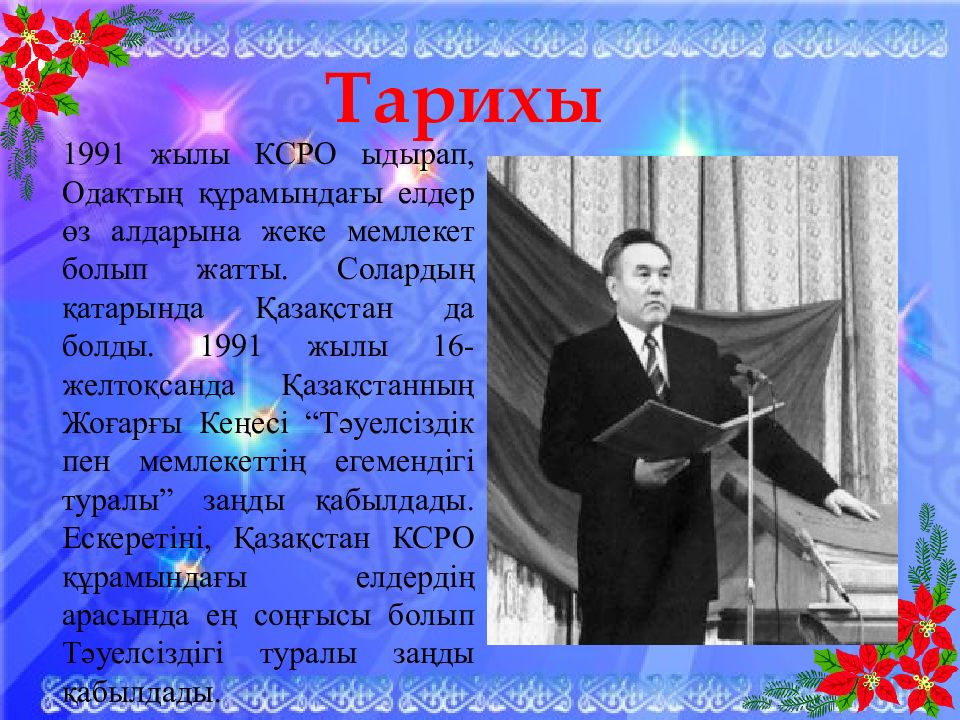 Тарихы

1991 жылы КСРО ыдырап, Одақтың құрамындағы елдер өз алдарына жеке мемлекет болып жатты. Солардың қатарында Қазақстан да болды. 1991 жылы 16-желтоқсанда Қазақстанның Жоғарғы Кеңесі “Тәуелсіздік пен мемлекеттің егемендігі туралы” заңды қабылдады. Ескеретіні, Қазақстан КСРО құрамындағы елдердің арасында ең соңғысы болып Тәуелсіздігі туралы заңды қабылдады.